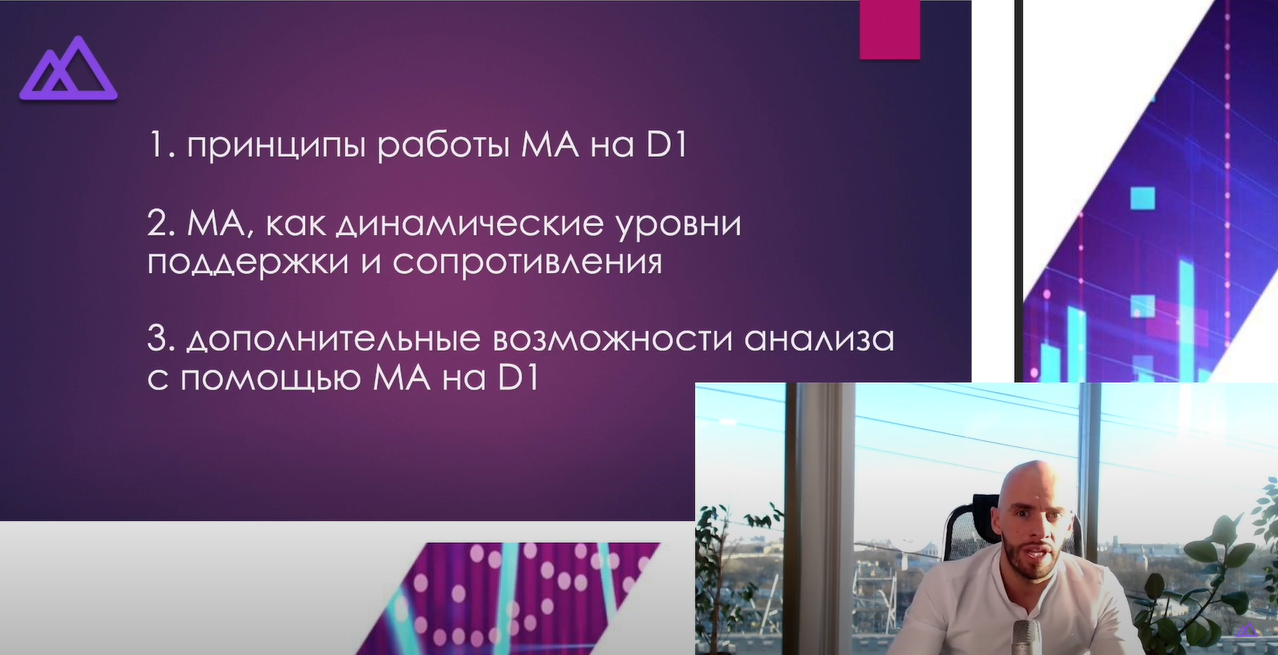 1. принципы работы МА на D1

2. МА, как динамические уровни поддержки и сопротивления

3. дополнительные возможности анализа с помощью МА на D1